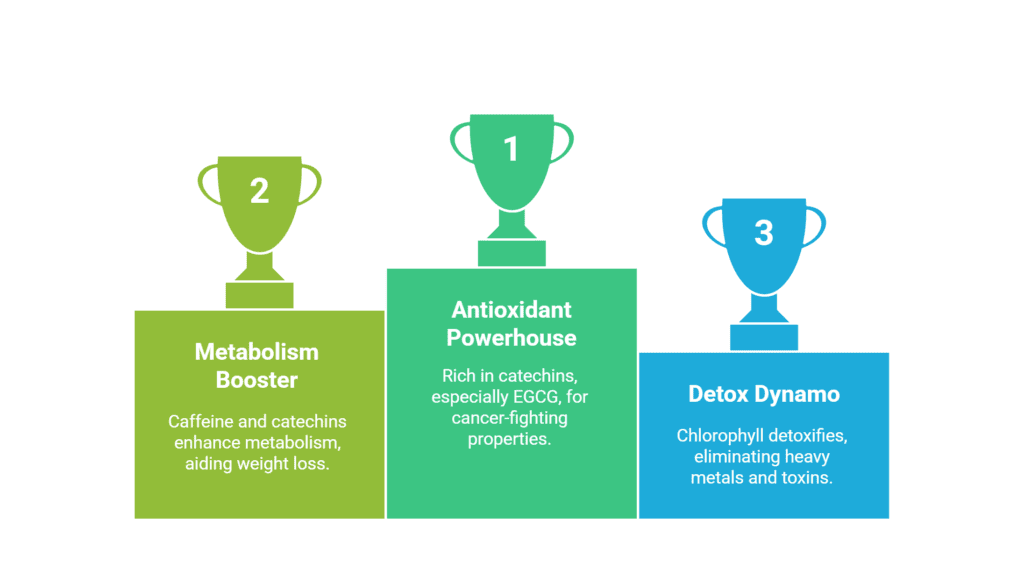 2

Metabolism Booster

Caffeine and catechins enhance metabolism, aiding weight loss.

1

Antioxidant Powerhouse

Rich in catechins, especially EGCG, for cancer-fighting properties.

3

Detox Dynamo

Chlorophyll detoxifies, eliminating heavy metals and toxins.